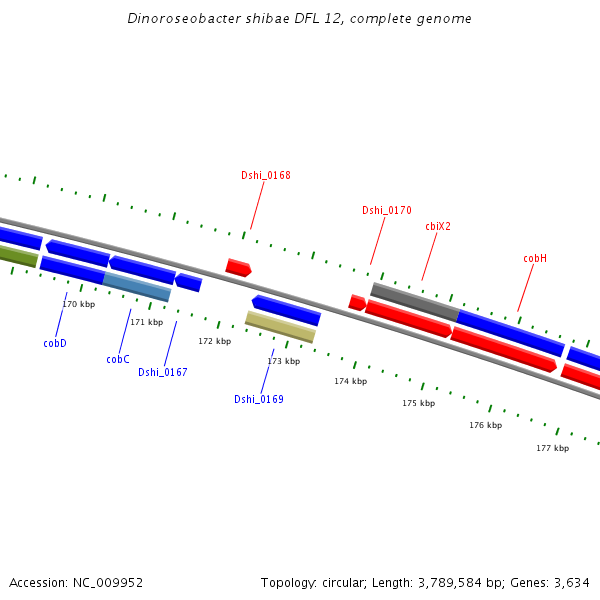 Dinoroseobacter shibae DFL 12, complete genome

Dshi_0168

Dshi_0170

cbiX2

cobH

170 kbp

171 kbp

172 kbp

173 kbp

174 kbp

175 kbp

176 kbp

177 kbp

cobD

cobC

Dshi_0167

Dshi_0169

Accession: NC_009952

Topology: circular; Length: 3,789,584 bp; Genes: 3,634